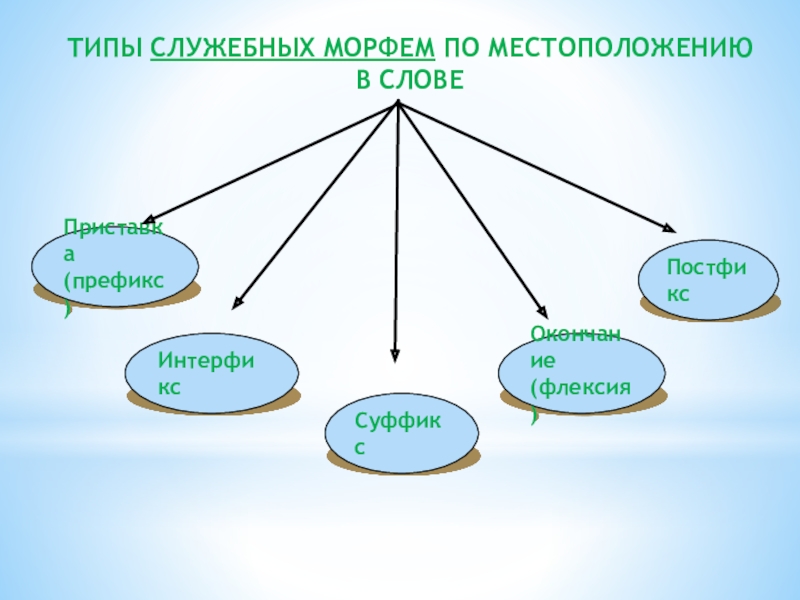 ТИПЫ СЛУЖЕБНЫХ МОРФЕМ ПО МЕСТОПОЛОЖЕНИЮ В СЛОВЕ

Приставка (префикс)

Интерфикс

Суффикс

Окончание (флексия)

Постфикс